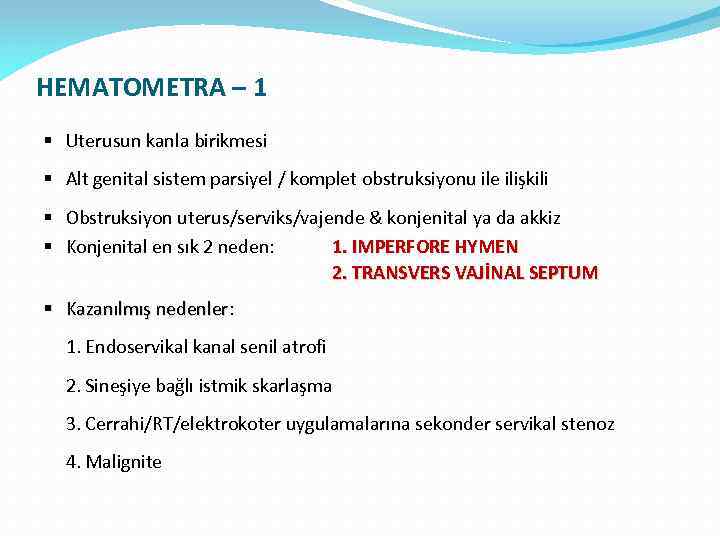 HEMATOMETRA – 1

▪ Uterusun kanla birikmesi

▪ Alt genital sistem parsiyel / komplet obstruksiyonu ile ilişkili

▪ Obstruksiyon uterus/serviks/vajende & konjenital ya da akkiz

▪ Konjenital en sık 2 neden: 1. IMPERFORE HYMEN
2. TRANSVERS VAJİNAL SEPTUM

▪ Kazanılmış nedenler:

1. Endoservikal kanal senil atrofi

2. Sineşiye bağlı istmik skarlaşma

3. Cerrahi/RT/elektrokoter uygulamalarına sekonder servikal stenoz

4. Malignite